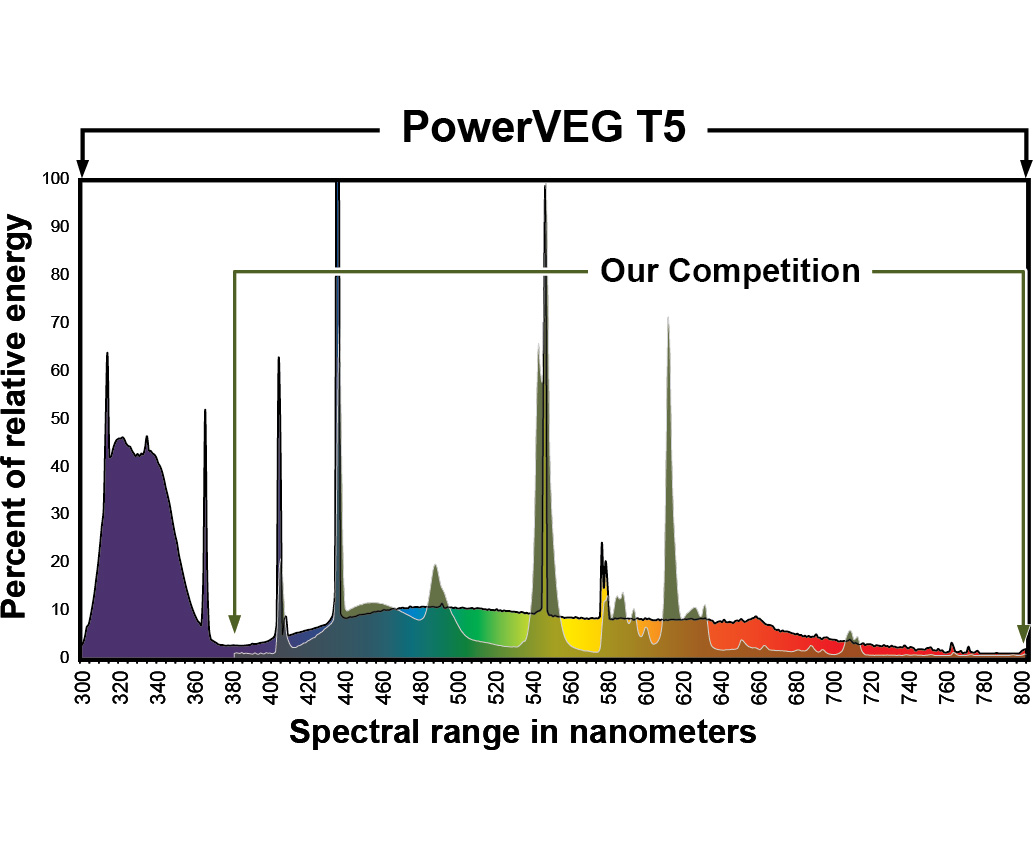 PowerVEG T5

Our Competition

Percent of relative energy

100
90
80
70
60
50
40
30
20
10
0

300 320 340 360 380 400 420 440 460 480 500 520 540 560 580 600 620 640 660 680 700 720 740 760 780 800

Spectral range in nanometers